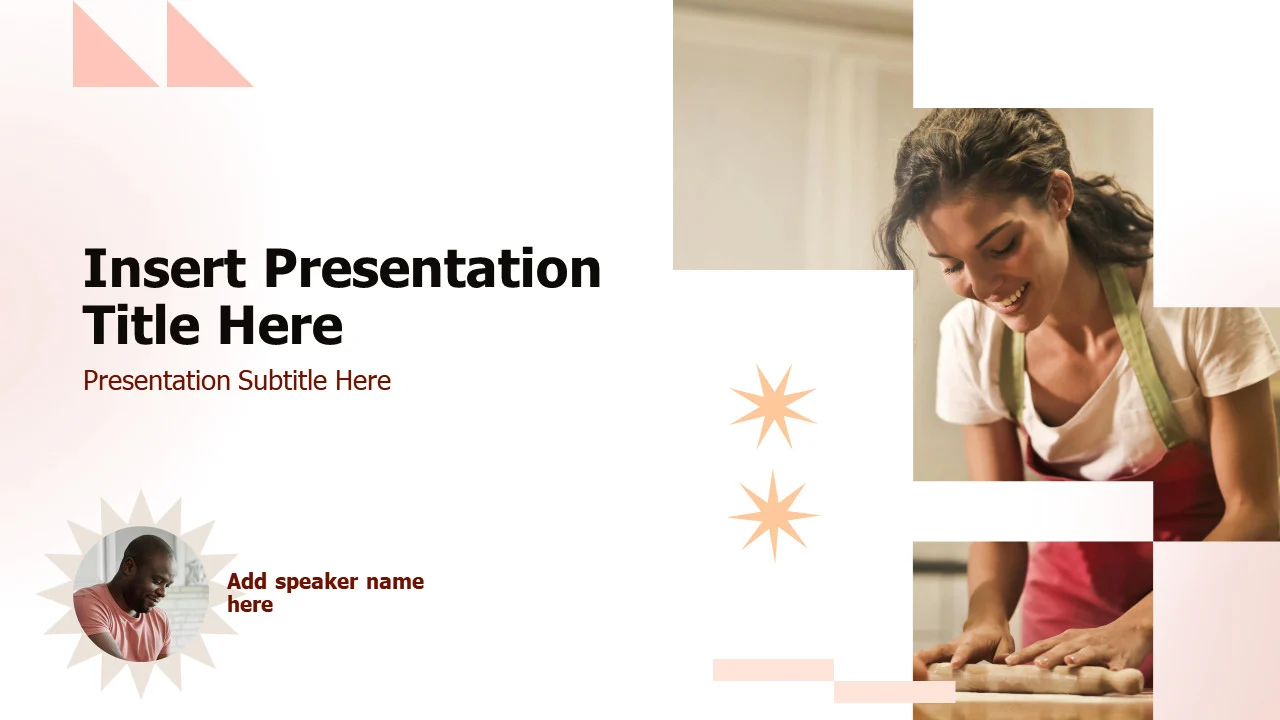 Insert Presentation Title Here

Presentation Subtitle Here

Add speaker name here